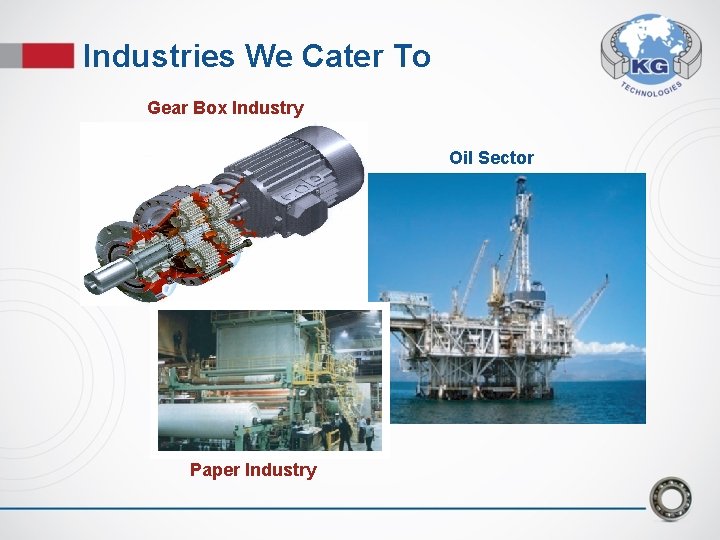 Industries We Cater To

KG
TECHNOLOGIES

Gear Box Industry

Oil Sector

Paper Industry